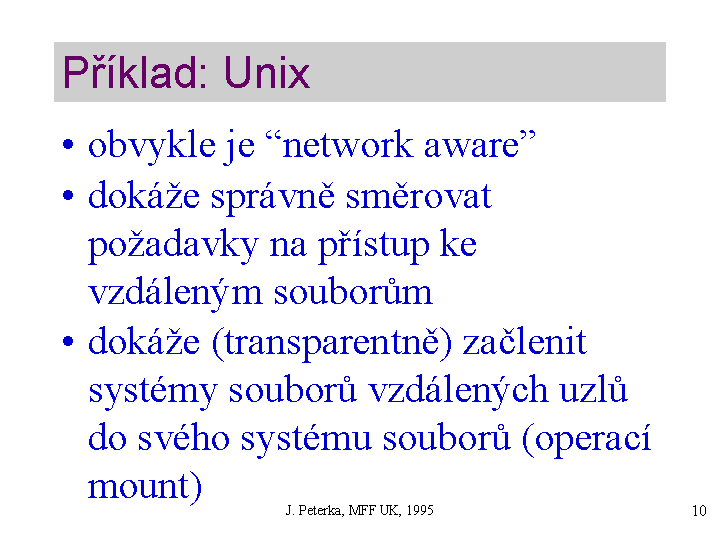 Příklad: Unix

• obvykle je “network aware”
• dokáže správně směrovat požadavky na přístup ke vzdáleným souborům
• dokáže (transparentně) začlenit systémy souborů vzdálených uzlů do svého systému souborů (operací mount)

J. Peterka, MFF UK, 1995

10